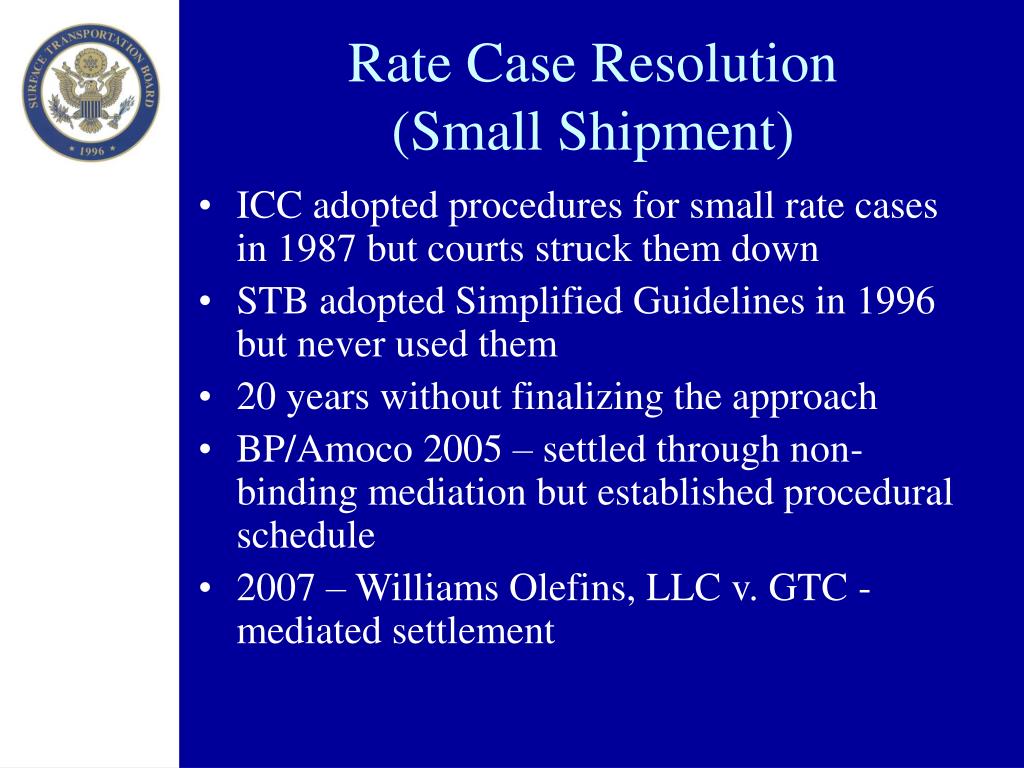 SURFACE TRANSPORTATION BOARD
1996

Rate Case Resolution (Small Shipment)

• ICC adopted procedures for small rate cases in 1987 but courts struck them down
• STB adopted Simplified Guidelines in 1996 but never used them
• 20 years without finalizing the approach
• BP/Amoco 2005 – settled through non-binding mediation but established procedural schedule
• 2007 – Williams Olefins, LLC v. GTC - mediated settlement